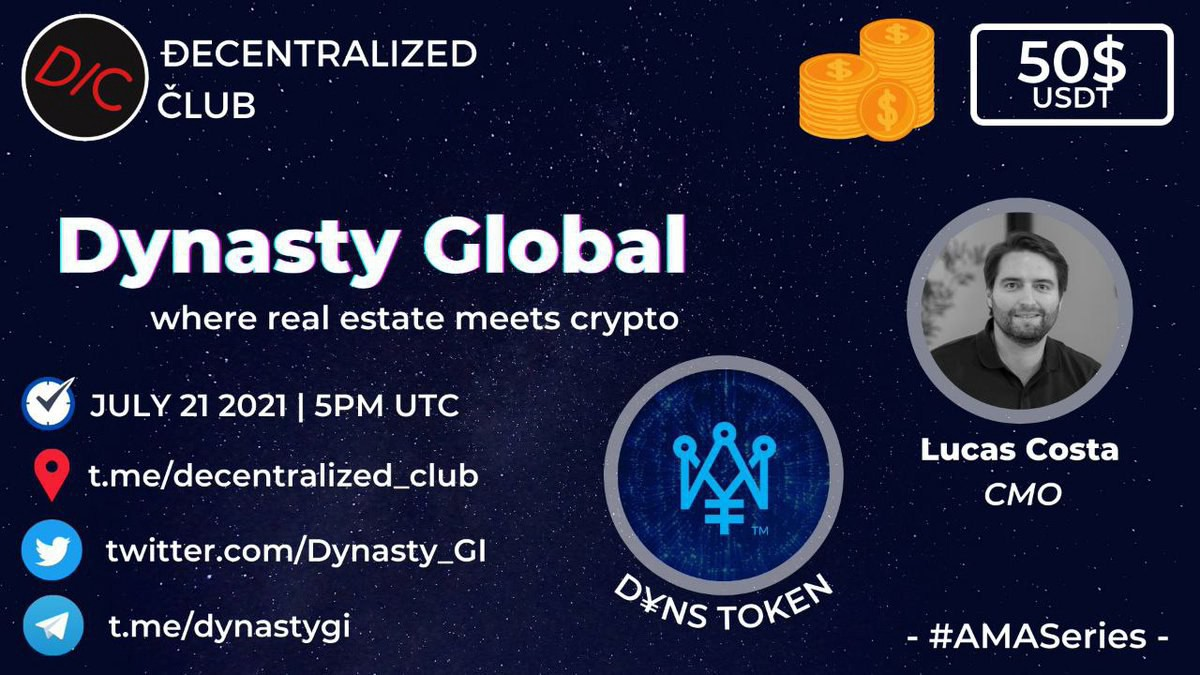 D/C ĐECENTRALIZED ČLUB

50$ USDT

Dynasty Global

where real estate meets crypto

JULY 21 2021 | 5PM UTC

t.me/decentralized_club

twitter.com/Dynasty_GI

t.me/dynastygi

™

D¥NS TOKEN

Lucas Costa

CMO

- #AMASeries -